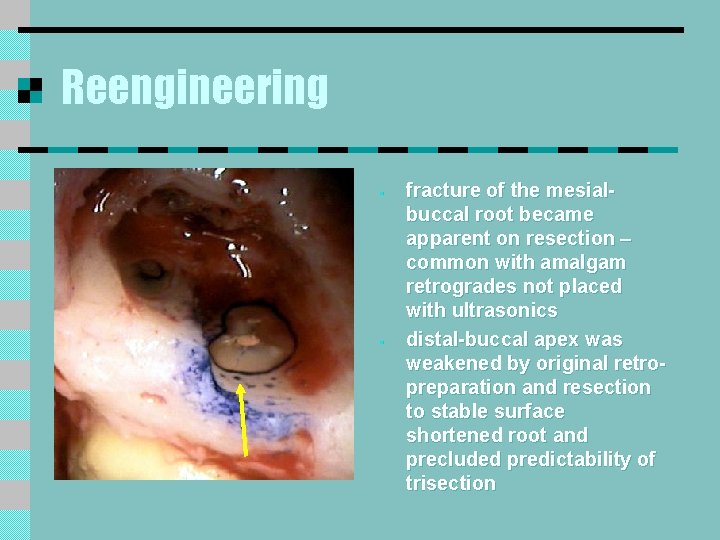 Reengineering

- fracture of the mesial-buccal root became apparent on resection – common with amalgam retrogrades not placed with ultrasonics
- distal-buccal apex was weakened by original retro-preparation and resection to stable surface shortened root and precluded predictability of trisection